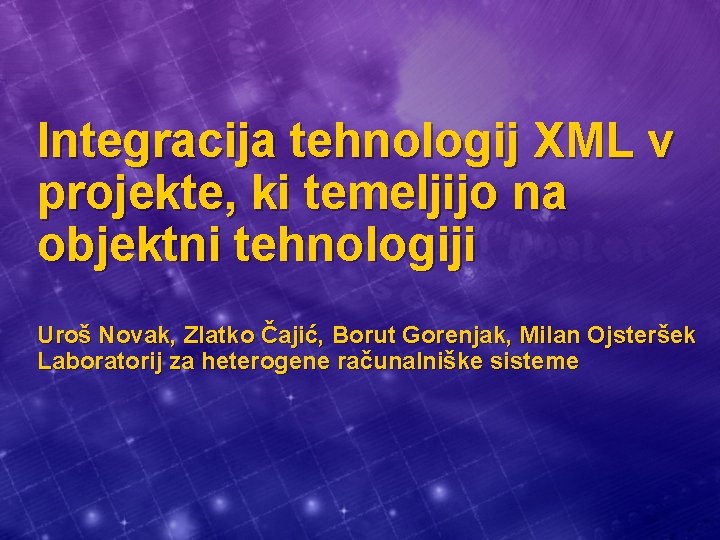 Integracija tehnologij XML v projekte, ki temeljijo na objektni tehnologiji

Uroš Novak, Zlatko Čajić, Borut Gorenjak, Milan Ojsteršek
Laboratorij za heterogene računalniške sisteme